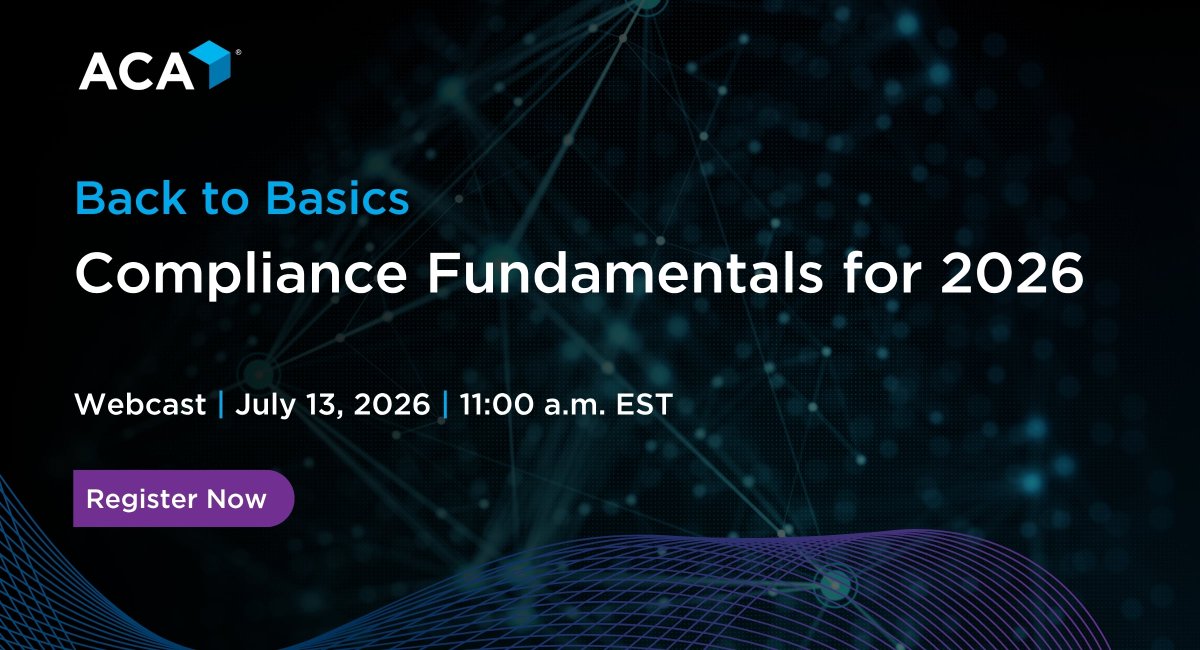 ACA®

Back to Basics
Compliance Fundamentals for 2026

Webcast | July 13, 2026 | 11:00 a.m. EST

Register Now